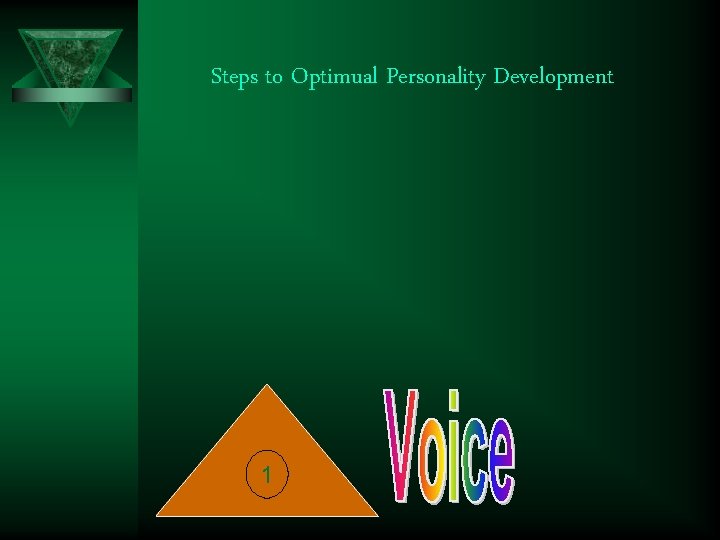 Steps to Optimual Personality Development

1

Voice